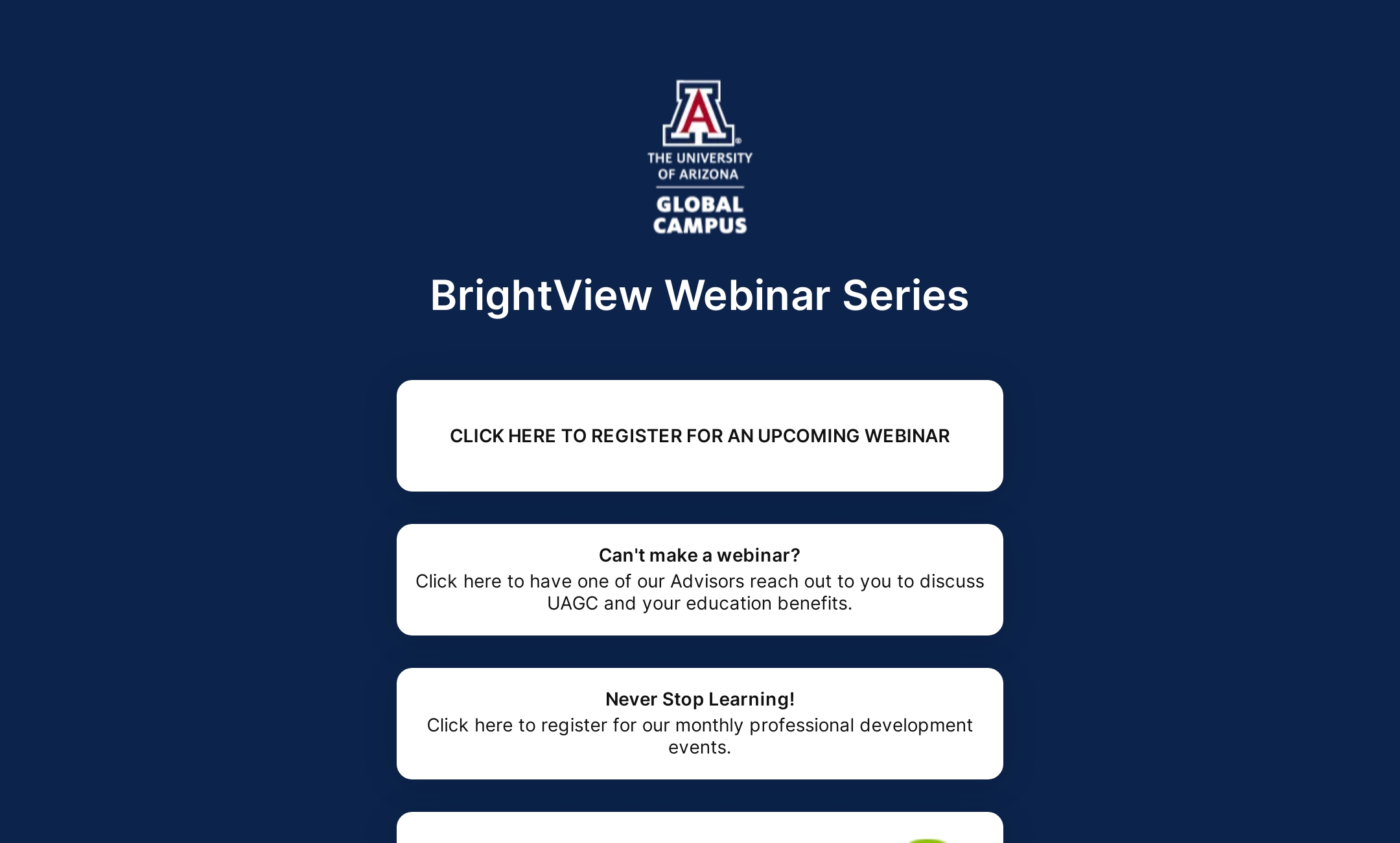 A
THE UNIVERSITY OF ARIZONA
GLOBAL CAMPUS

BrightView Webinar Series

CLICK HERE TO REGISTER FOR AN UPCOMING WEBINAR

Can't make a webinar?
Click here to have one of our Advisors reach out to you to discuss UAGC and your education benefits.

Never Stop Learning!
Click here to register for our monthly professional development events.